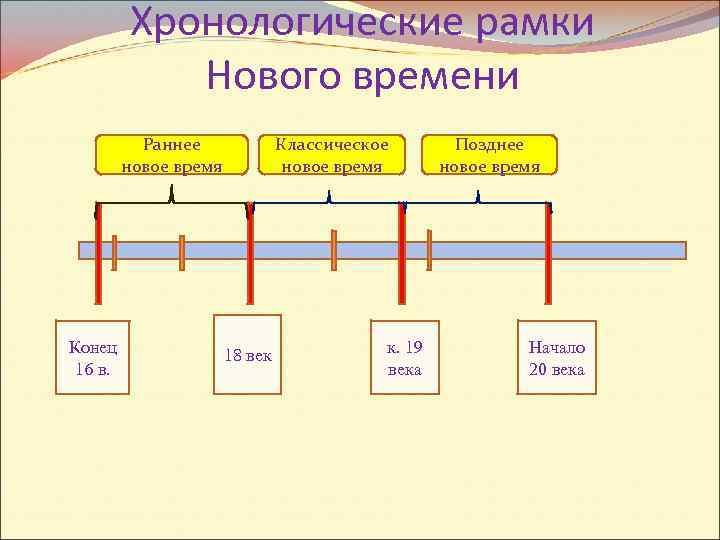 Хронологические рамки Нового времени

Раннее новое время

Классическое новое время

Позднее новое время

Конец 16 в.

18 век

к. 19 века

Начало 20 века